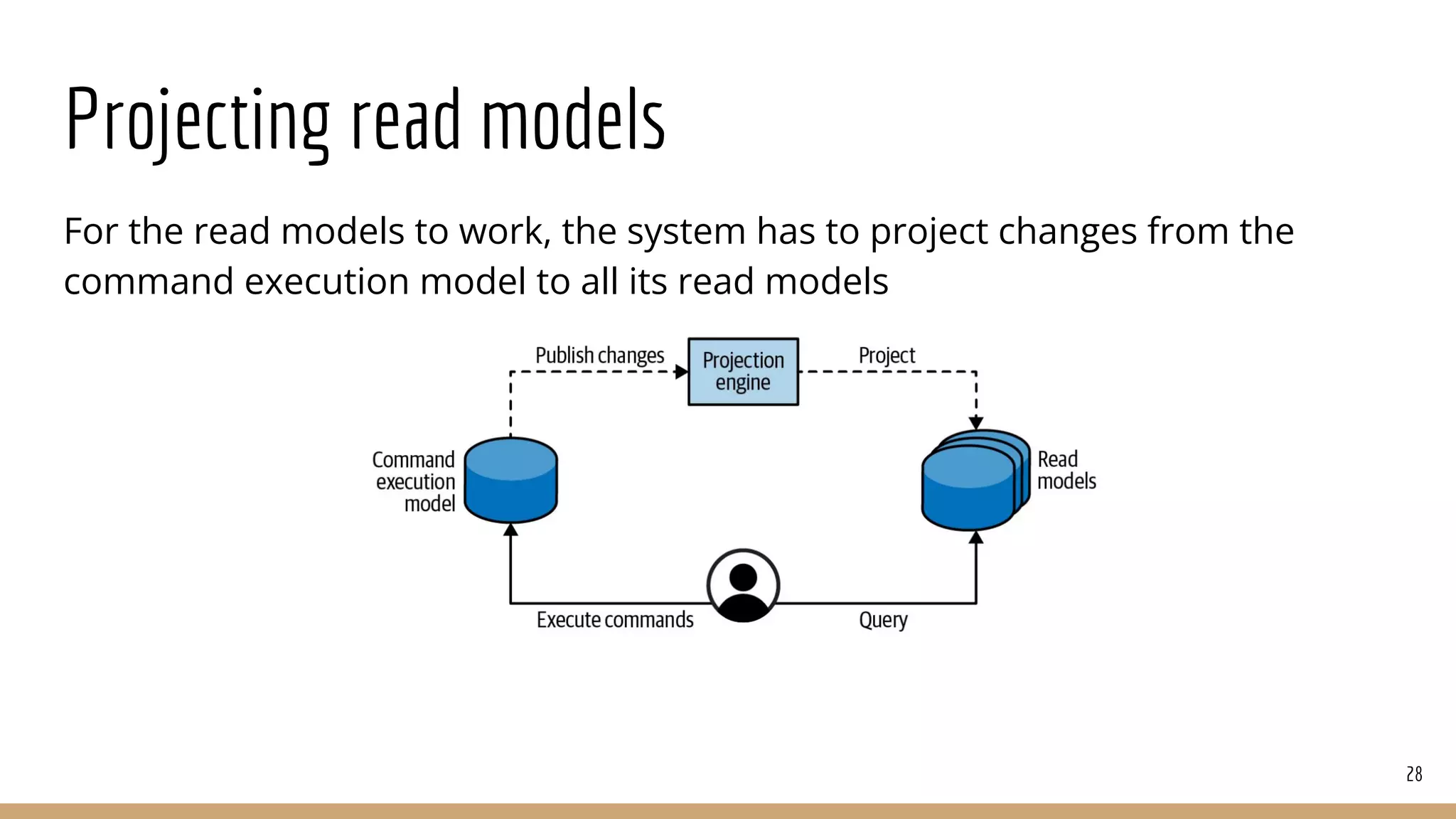 Projecting read models

For the read models to work, the system has to project changes from the command execution model to all its read models

Publish changes
Projection engine
Project
Command execution model
Read models
Execute commands
Query

28